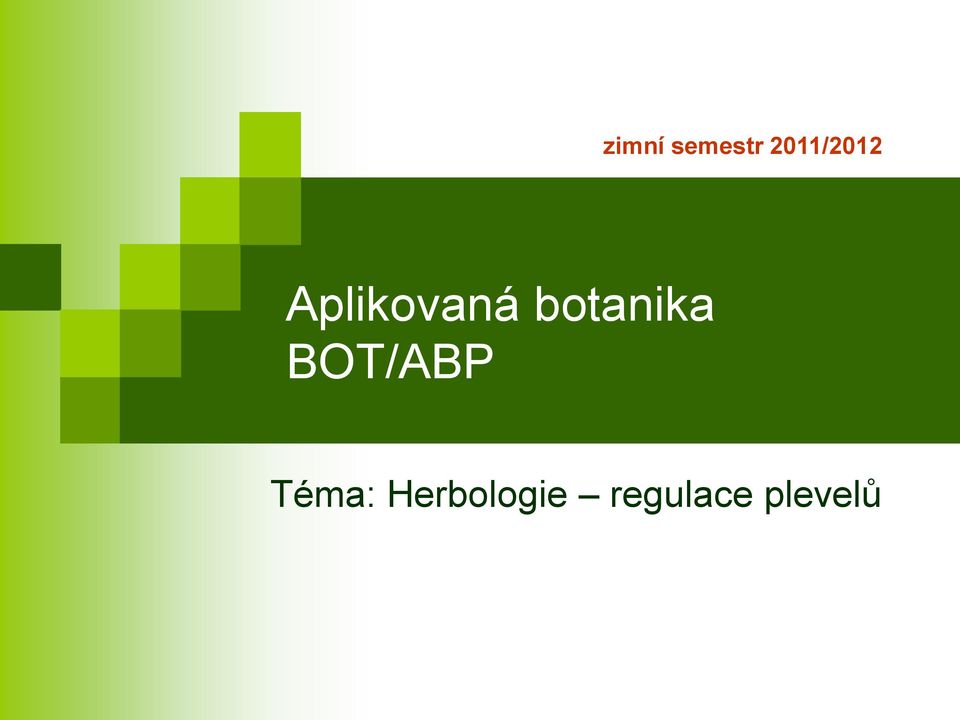 zimní semestr 2011/2012

Aplikovaná botanika
BOT/ABP

Téma: Herbologie – regulace plevelů